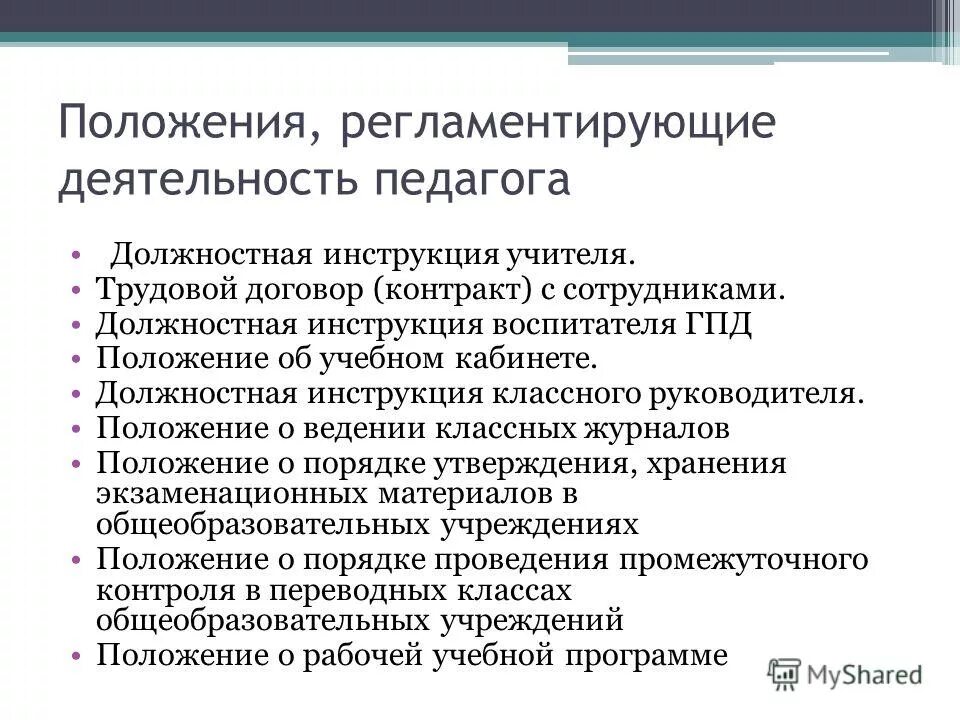 Положения, регламентирующие деятельность педагога

• Должностная инструкция учителя.
• Трудовой договор (контракт) с сотрудниками.
• Должностная инструкция воспитателя ГПД
• Положение об учебном кабинете.
• Должностная инструкция классного руководителя.
• Положение о ведении классных журналов
• Положение о порядке утверждения, хранения экзаменационных материалов в общеобразовательных учреждениях
• Положение о порядке проведения промежуточного контроля в переводных классах общеобразовательных учреждений
• Положение о рабочей учебной программе

MyShared